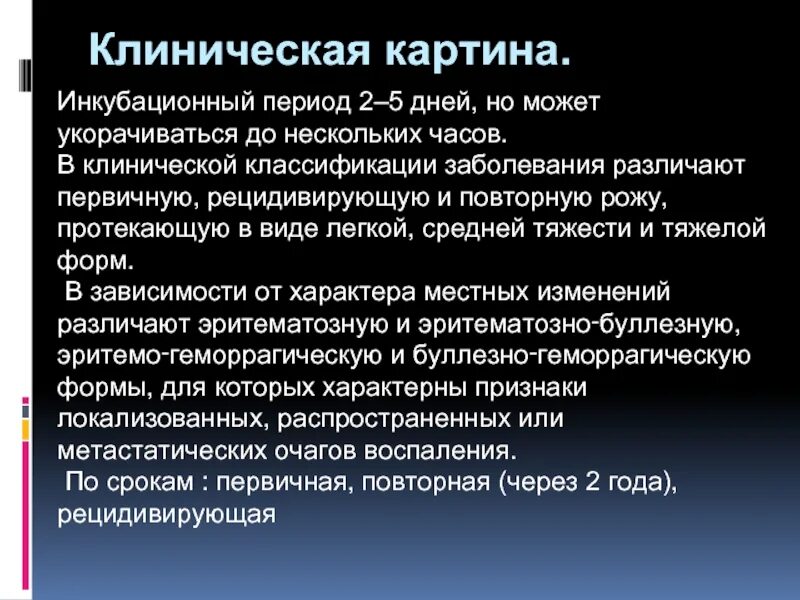 Клиническая картина.

Инкубационный период 2–5 дней, но может укорачиваться до нескольких часов.
В клинической классификации заболевания различают первичную, рецидивирующую и повторную рожу, протекающую в виде легкой, средней тяжести и тяжелой форм.
В зависимости от характера местных изменений различают эритематозную и эритематозно-буллезную, эритемо-геморрагическую и буллезно-геморрагическую формы, для которых характерны признаки локализованных, распространенных или метастатических очагов воспаления.
По срокам : первичная, повторная (через 2 года), рецидивирующая